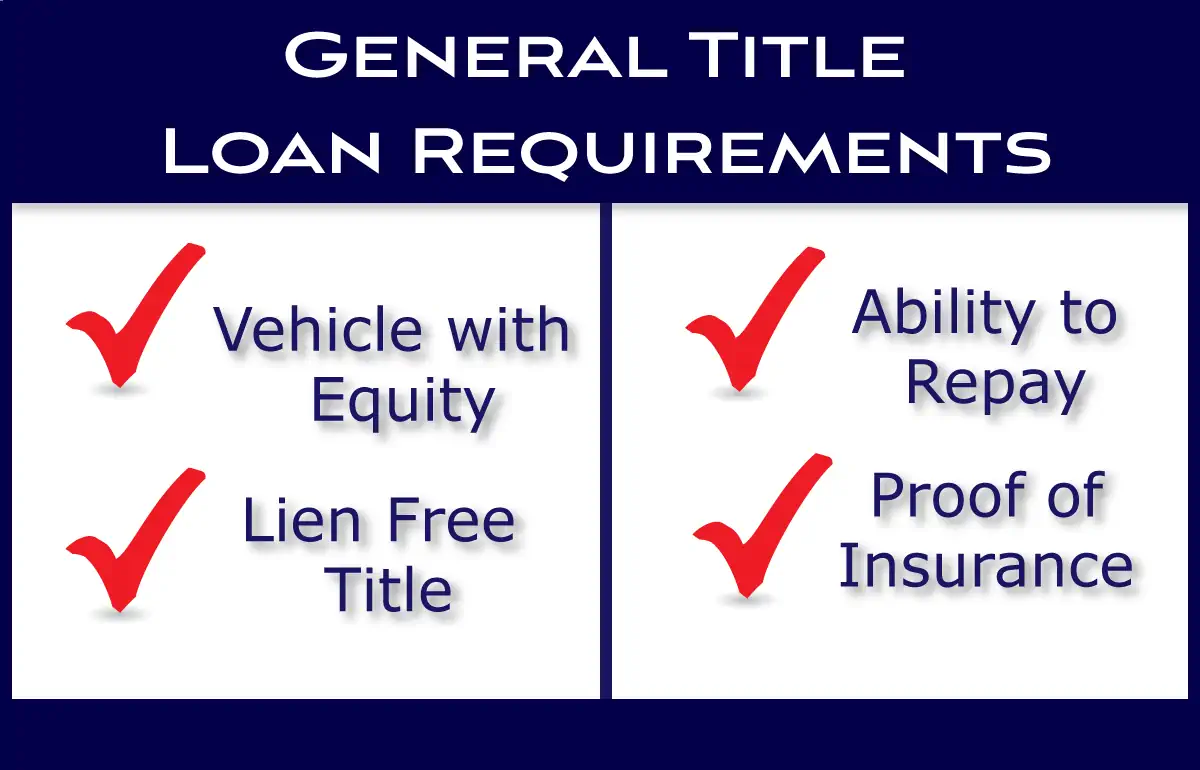 General Title
Loan Requirements

Vehicle with Equity

Lien Free Title

Ability to Repay

Proof of Insurance